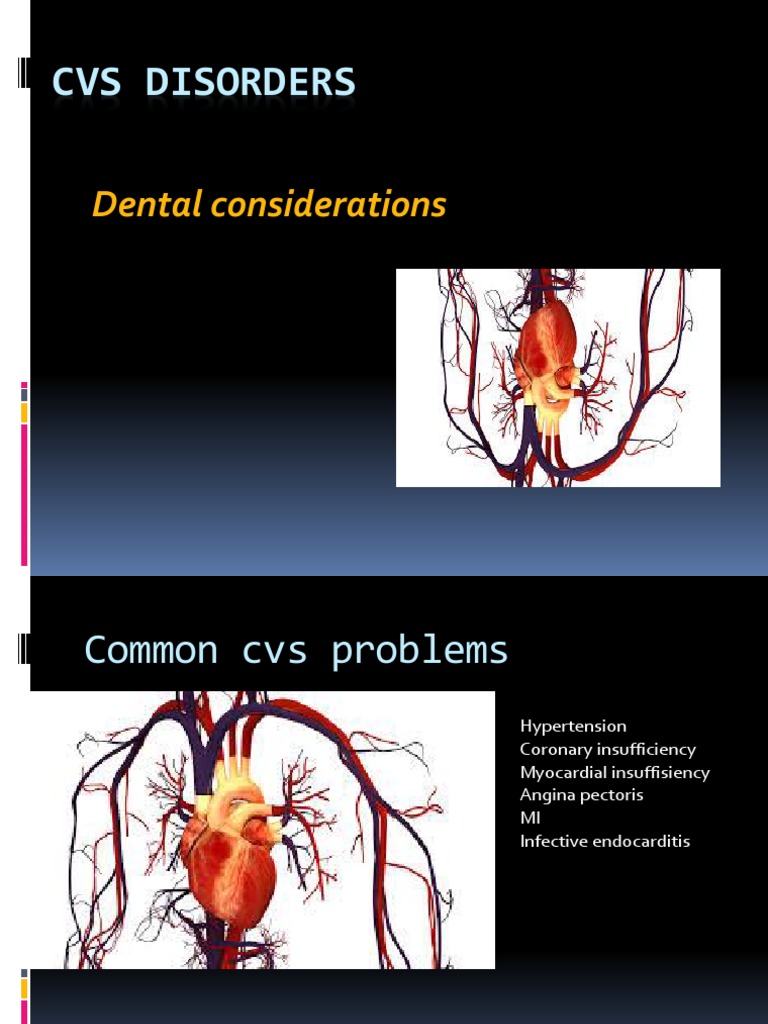 CVS DISORDERS

Dental considerations

Common cvs problems

Hypertension
Coronary insufficiency
Myocardial insuffisiency
Angina pectoris
MI
Infective endocarditis